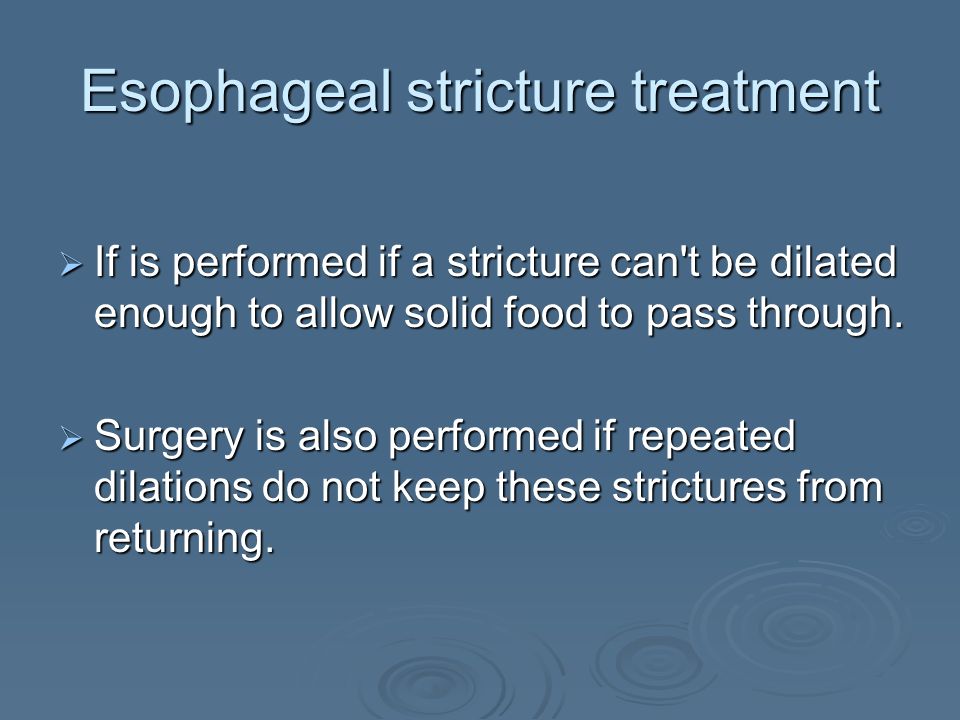 Esophageal stricture treatment

➢ If is performed if a stricture can't be dilated enough to allow solid food to pass through.

➢ Surgery is also performed if repeated dilations do not keep these strictures from returning.